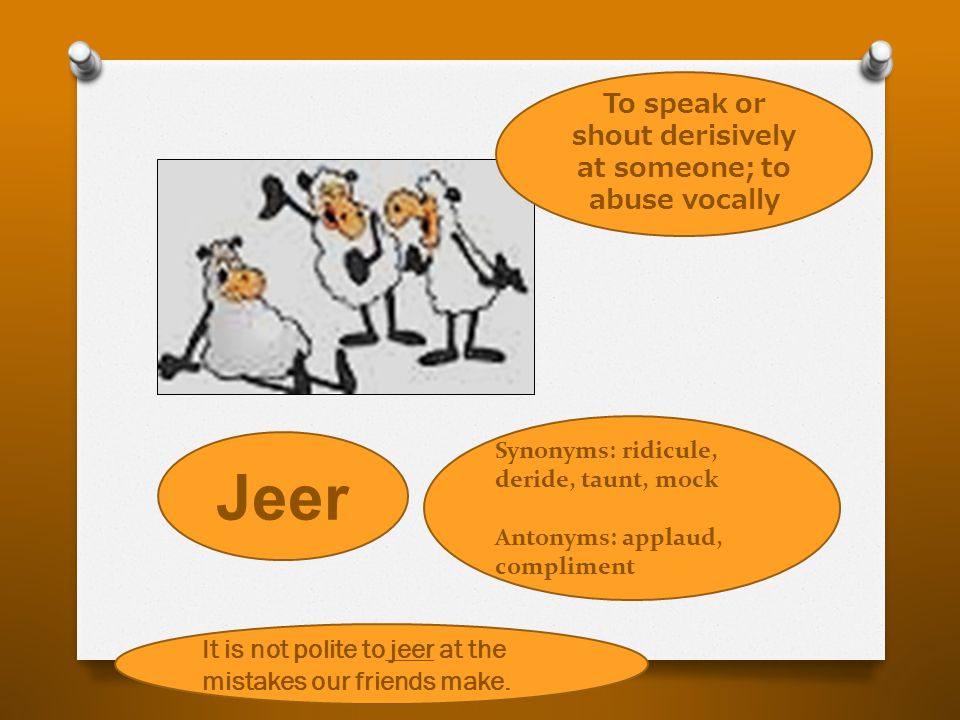 To speak or shout derisively at someone; to abuse vocally

Jeer

Synonyms: ridicule, deride, taunt, mock

Antonyms: applaud, compliment

It is not polite to jeer at the mistakes our friends make.